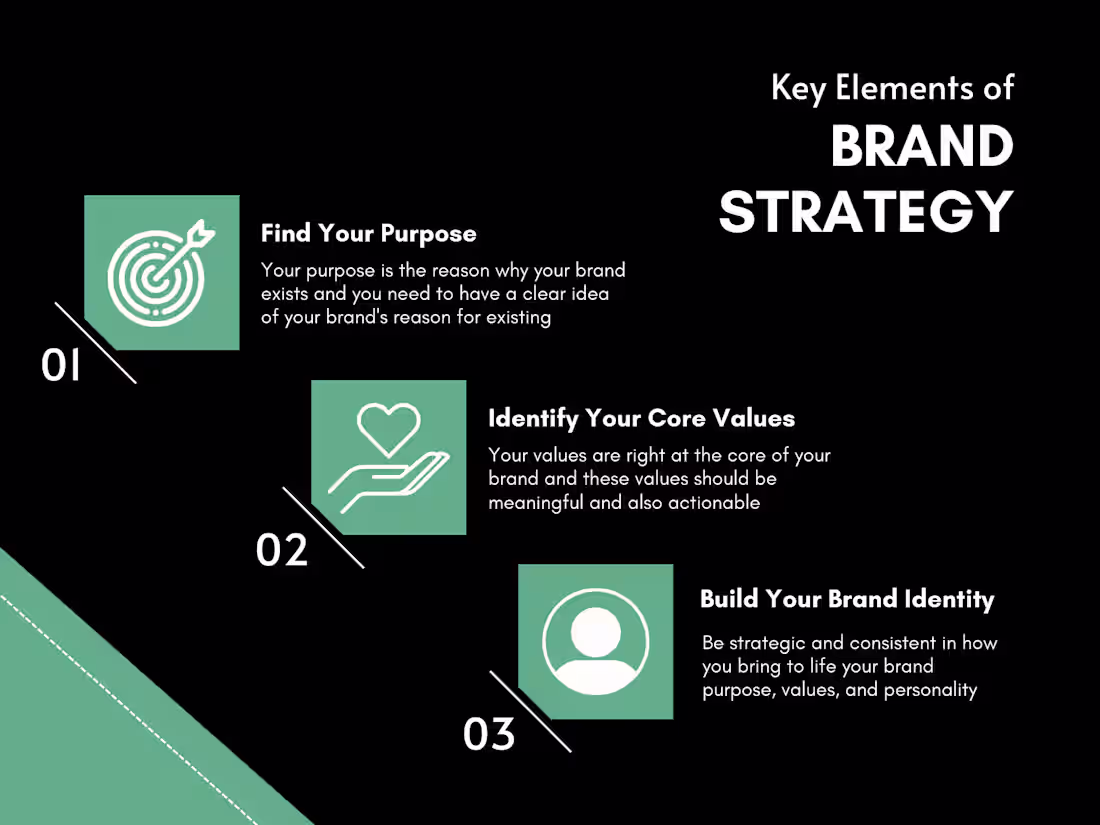 Key Elements of
BRAND STRATEGY

01

Find Your Purpose

Your purpose is the reason why your brand exists and you need to have a clear idea of your brand's reason for existing

02

Identify Your Core Values

Your values are right at the core of your brand and these values should be meaningful and also actionable

03

Build Your Brand Identity

Be strategic and consistent in how you bring to life your brand purpose, values, and personality